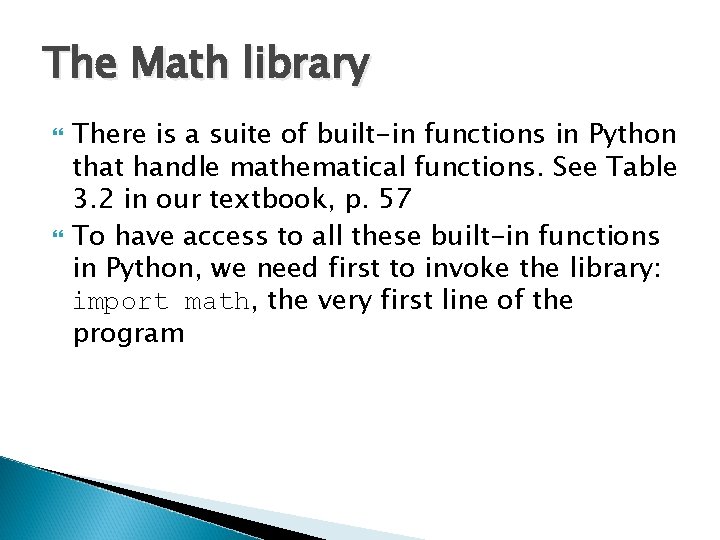 The Math library

There is a suite of built-in functions in Python that handle mathematical functions. See Table 3.2 in our textbook, p. 57

To have access to all these built-in functions in Python, we need first to invoke the library: import math, the very first line of the program